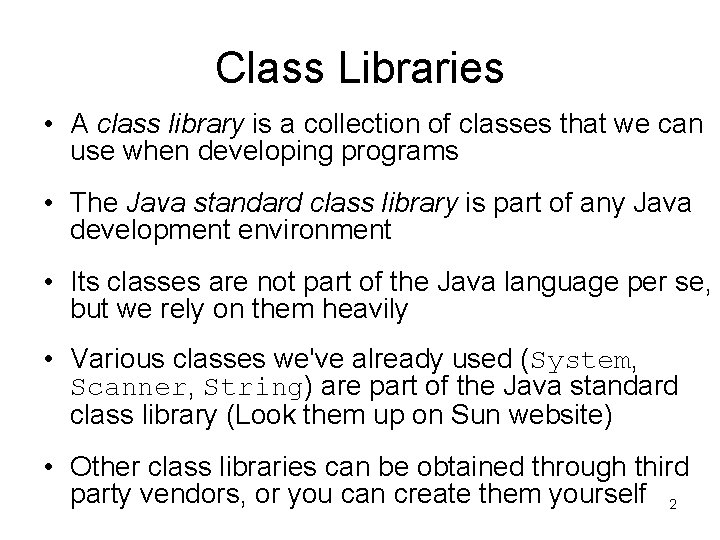 Class Libraries

• A class library is a collection of classes that we can use when developing programs

• The Java standard class library is part of any Java development environment

• Its classes are not part of the Java language per se, but we rely on them heavily

• Various classes we've already used (System, Scanner, String) are part of the Java standard class library (Look them up on Sun website)

• Other class libraries can be obtained through third party vendors, or you can create them yourself

2